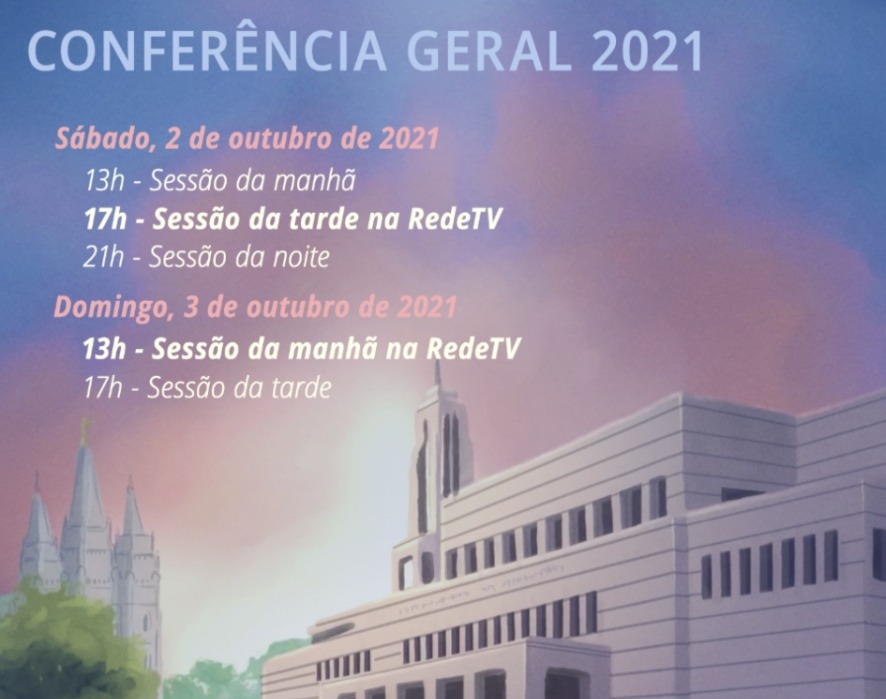 CONFERÊNCIA GERAL 2021

Sábado, 2 de outubro de 2021

13h - Sessão da manhã

17h - Sessão da tarde na RedeTV

21h - Sessão da noite

Domingo, 3 de outubro de 2021

13h - Sessão da manhã na RedeTV

17h - Sessão da tarde